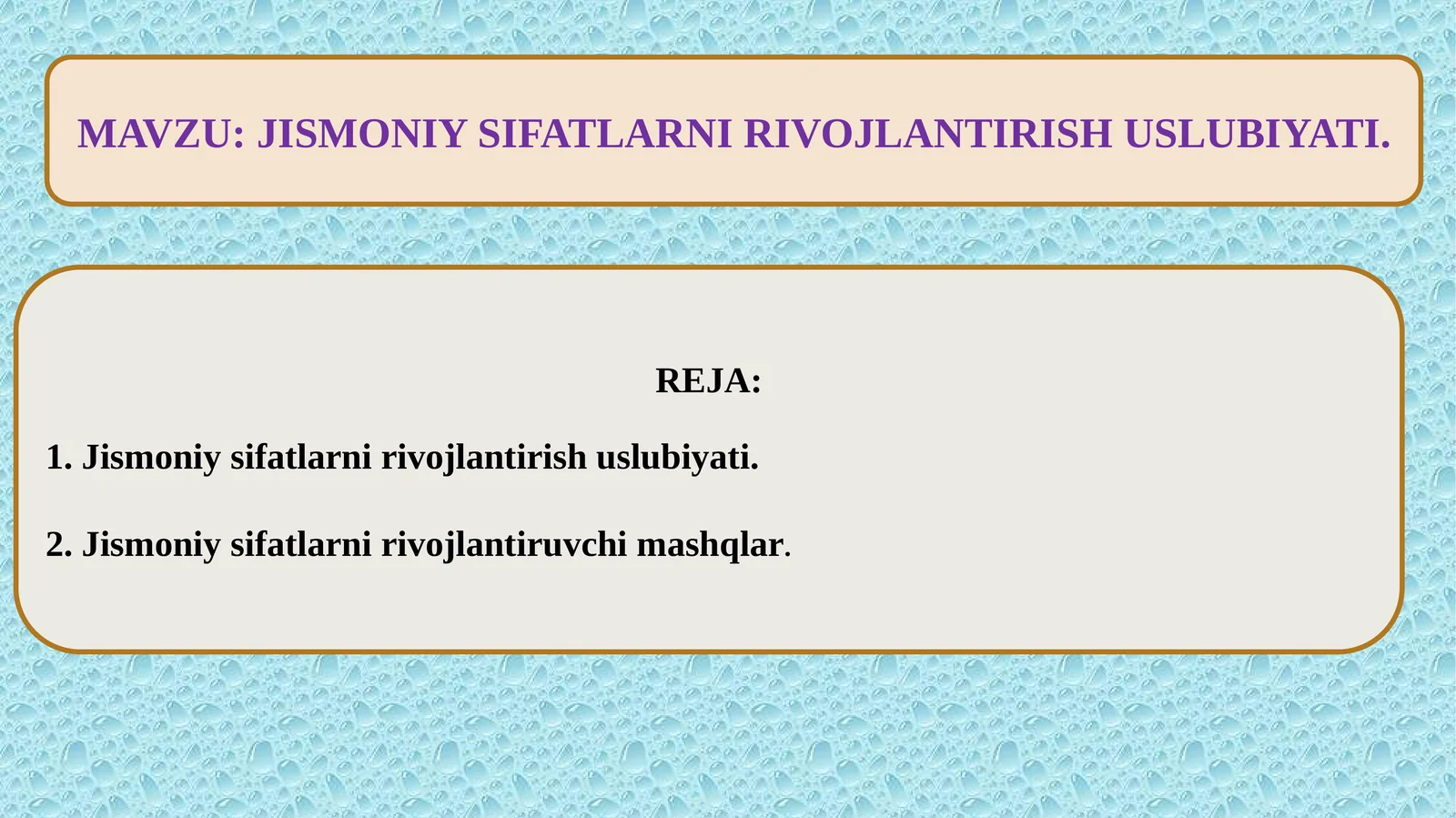 MAVZU: JISMONIY SIFATLARNI RIVOJLANTIRISH USLUBIYATI.

REJA:

1. Jismoniy sifatlarni rivojlantirish uslubiyati.

2. Jismoniy sifatlarni rivojlantiruvchi mashqlar.